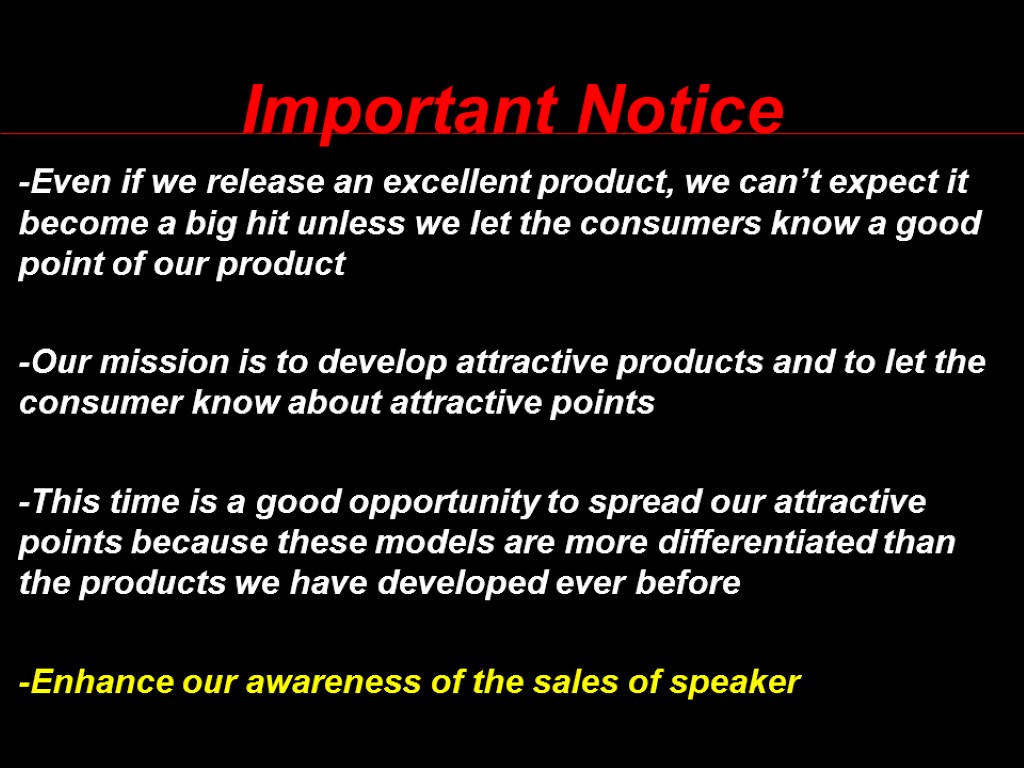 Important Notice

-Even if we release an excellent product, we can’t expect it become a big hit unless we let the consumers know a good point of our product

-Our mission is to develop attractive products and to let the consumer know about attractive points

-This time is a good opportunity to spread our attractive points because these models are more differentiated than the products we have developed ever before

-Enhance our awareness of the sales of speaker